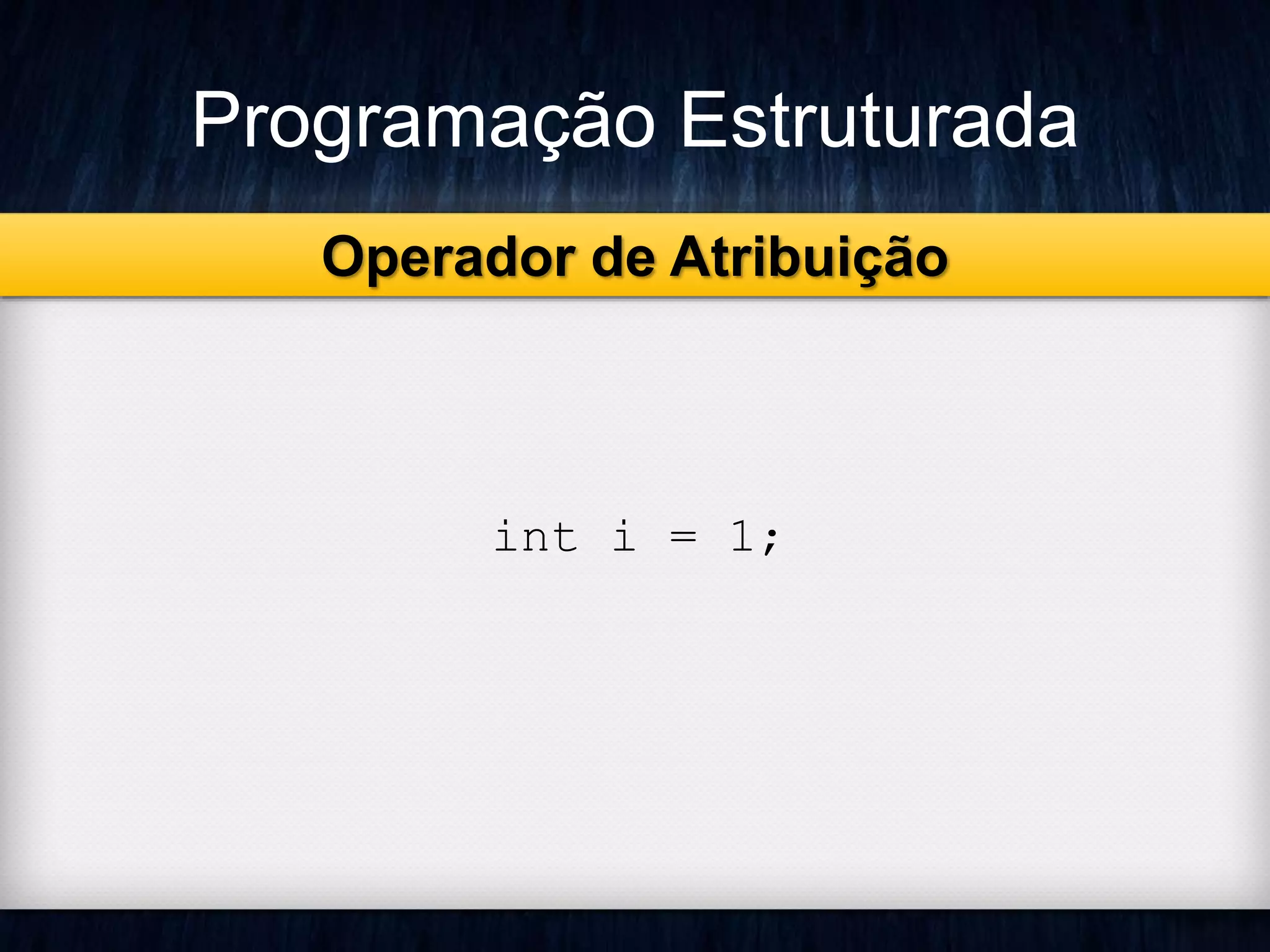 Programação Estruturada

Operador de Atribuição

int i = 1;